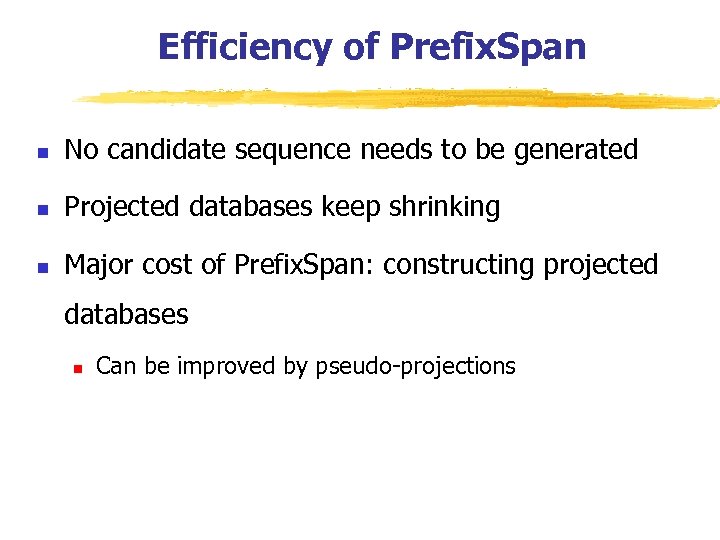 Efficiency of PrefixSpan

- No candidate sequence needs to be generated
- Projected databases keep shrinking
- Major cost of PrefixSpan: constructing projected databases
  - Can be improved by pseudo-projections